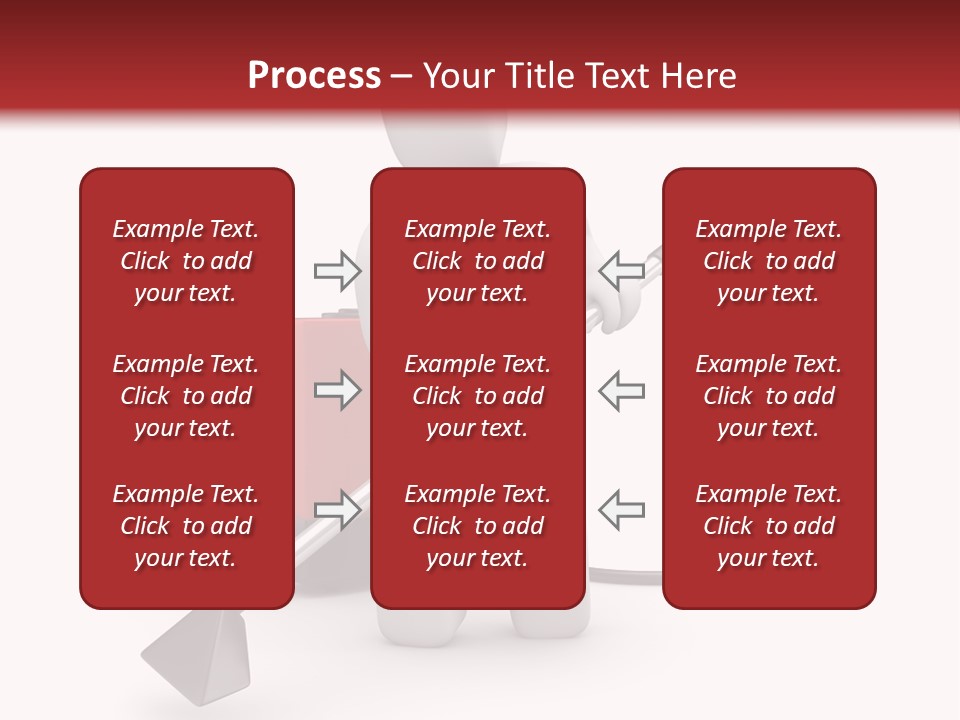 Process – Your Title Text Here

Example Text. Click to add your text.

Example Text. Click to add your text.

Example Text. Click to add your text.

Example Text. Click to add your text.

Example Text. Click to add your text.

Example Text. Click to add your text.

Example Text. Click to add your text.

Example Text. Click to add your text.

Example Text. Click to add your text.